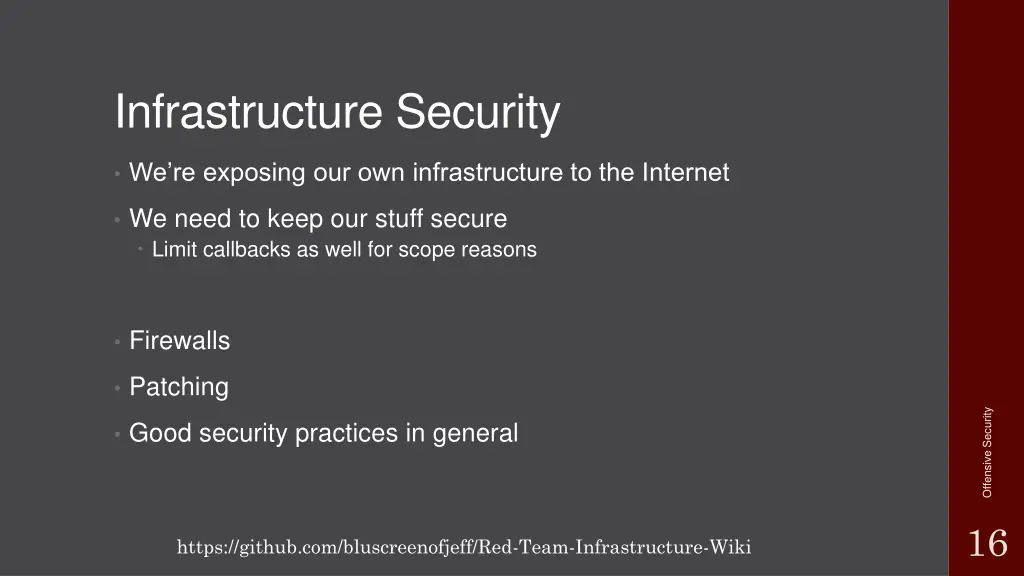 Infrastructure Security

• We're exposing our own infrastructure to the Internet

• We need to keep our stuff secure
  • Limit callbacks as well for scope reasons

• Firewalls

• Patching

• Good security practices in general

https://github.com/bluscreenofjeff/Red-Team-Infrastructure-Wiki

Offensive Security

16